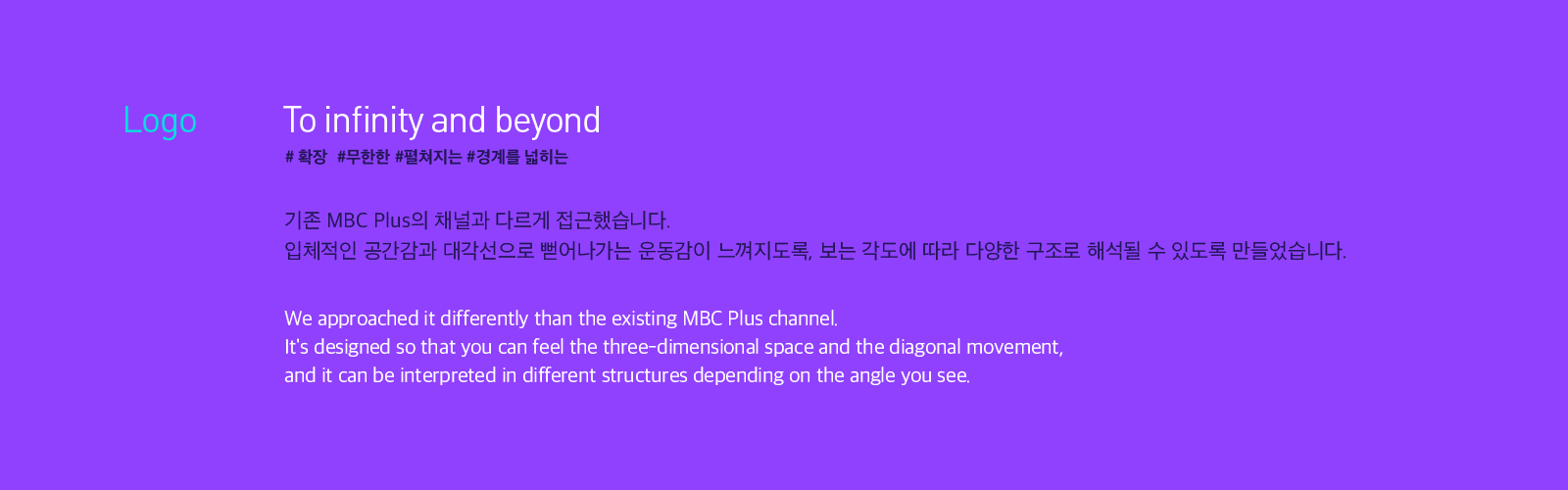 Logo

To infinity and beyond

# 확장 #무한한 #펼쳐지는 #경계를 넓히는

기존 MBC Plus의 채널과 다르게 접근했습니다.
입체적인 공간감과 대각선으로 뻗어나가는 운동감이 느껴지도록, 보는 각도에 따라 다양한 구조로 해석될 수 있도록 만들었습니다.

We approached it differently than the existing MBC Plus channel.
It's designed so that you can feel the three-dimensional space and the diagonal movement, and it can be interpreted in different structures depending on the angle you see.